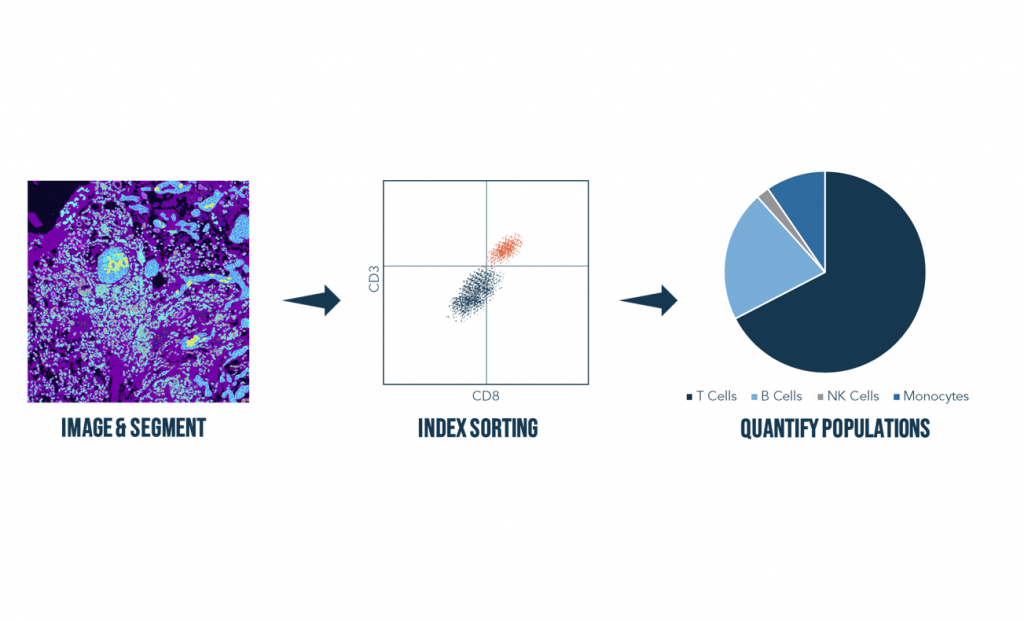 IMAGE & SEGMENT

CD3

CD8

INDEX SORTING

T Cells
B Cells
NK Cells
Monocytes

QUANTIFY POPULATIONS